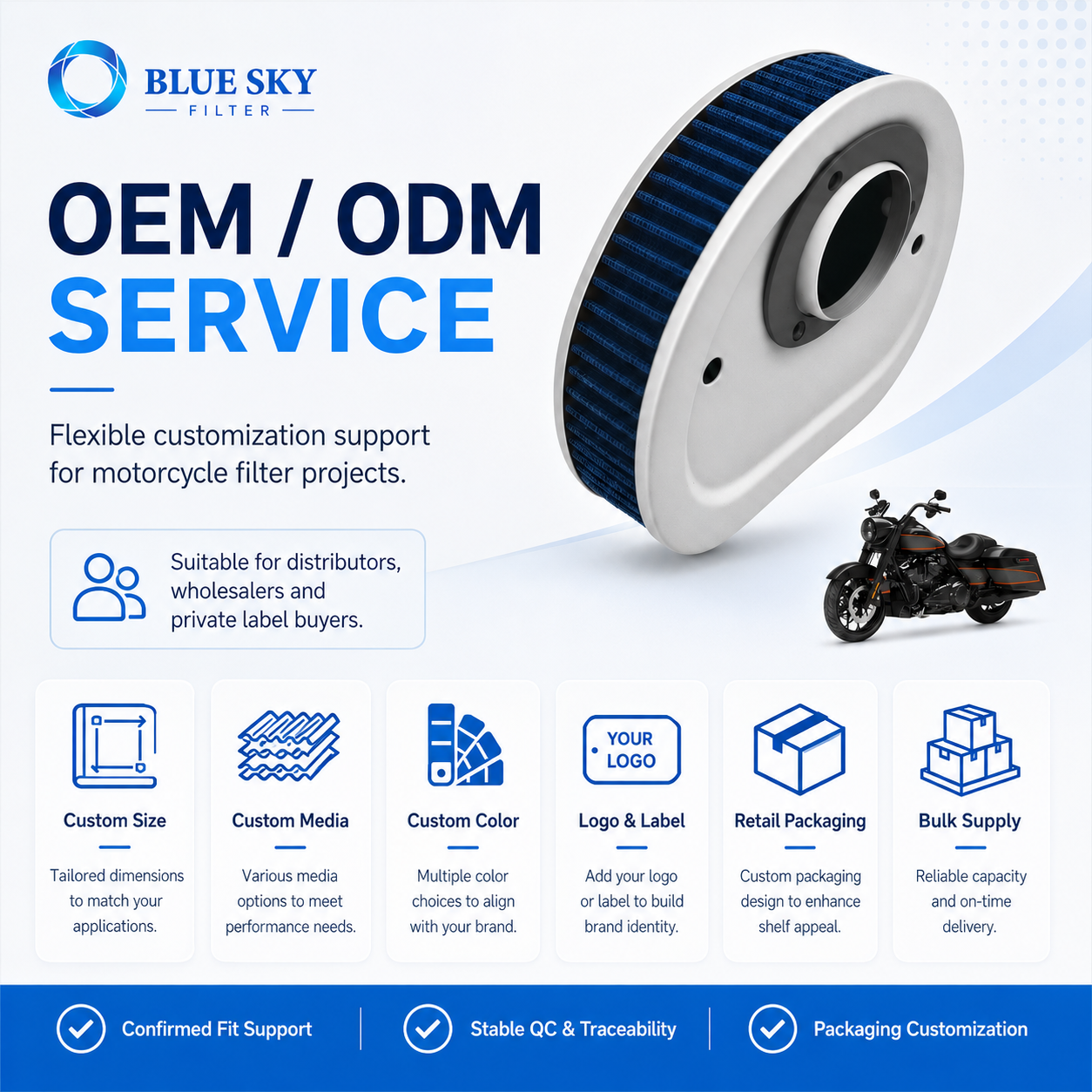 BLUE SKY
FILTER

OEM / ODM
SERVICE

Flexible customization support for motorcycle filter projects.

Suitable for distributors, wholesalers and private label buyers.

Custom Size

Tailored dimensions to match your applications.

Custom Media

Various media options to meet performance needs.

Custom Color

Multiple color choices to align with your brand.

YOUR LOGO

Logo & Label

Add your logo or label to build brand identity.

Retail Packaging

Custom packaging design to enhance shelf appeal.

Bulk Supply

Reliable capacity and on-time delivery.

Confirmed Fit Support

Stable QC & Traceability

Packaging Customization